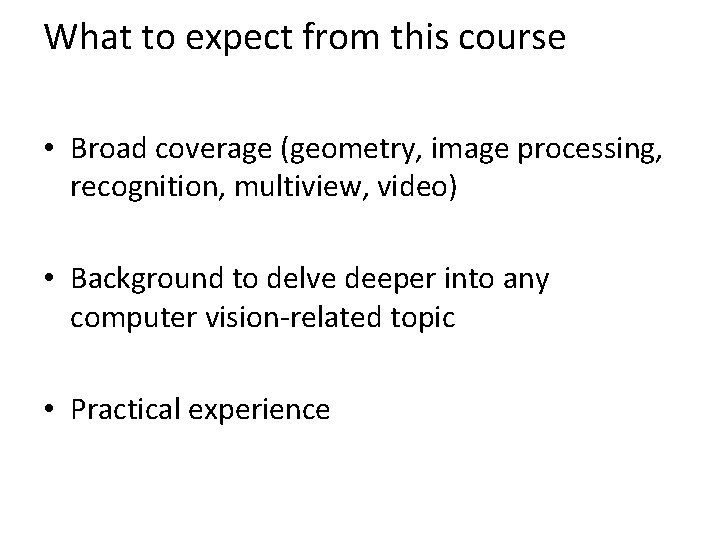 What to expect from this course

• Broad coverage (geometry, image processing, recognition, multiview, video)

• Background to delve deeper into any computer vision-related topic

• Practical experience